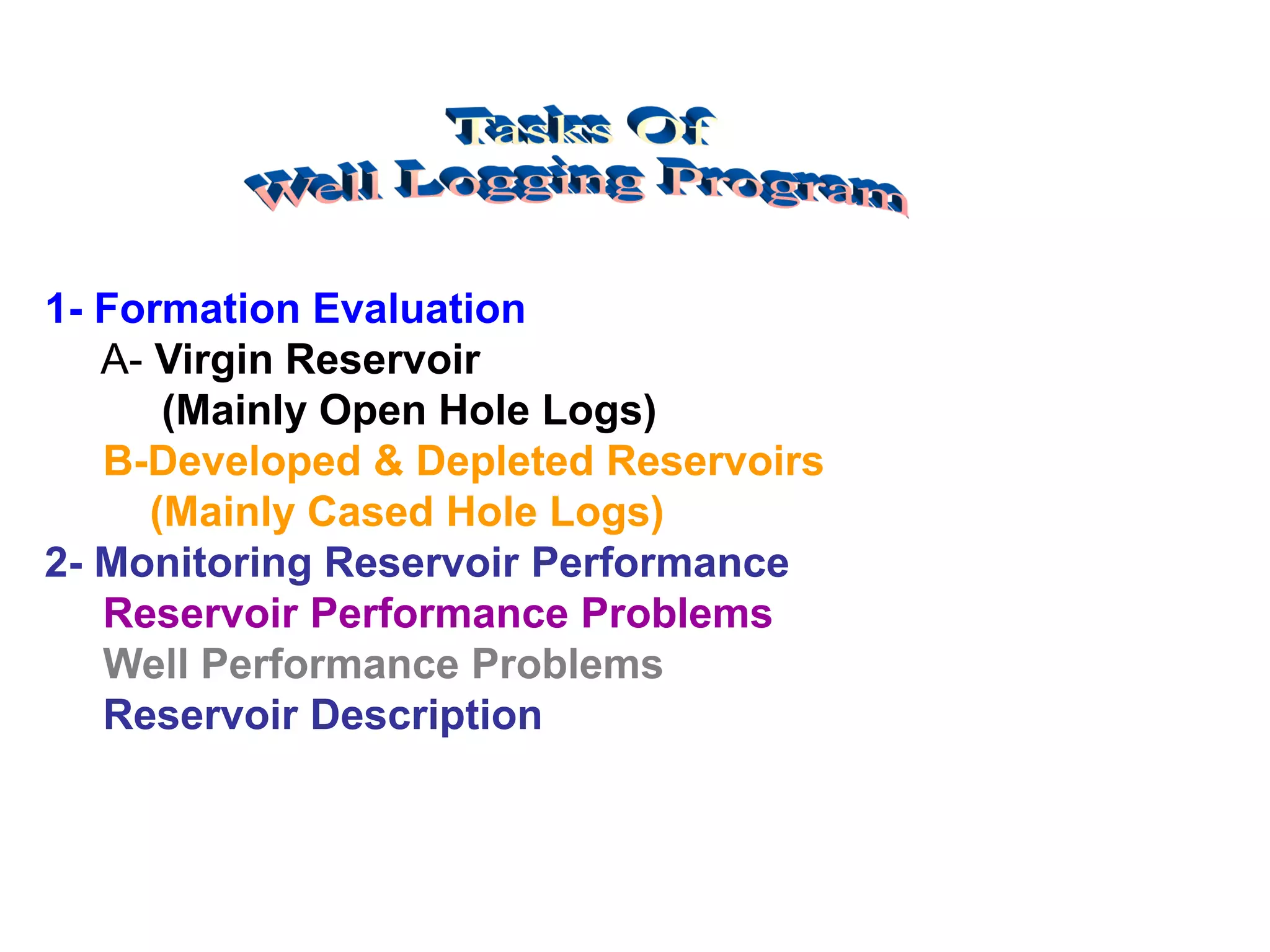 Tasks Of
Well Logging Program

1- Formation Evaluation
A- Virgin Reservoir
(Mainly Open Hole Logs)
B-Developed & Depleted Reservoirs
(Mainly Cased Hole Logs)
2- Monitoring Reservoir Performance
Reservoir Performance Problems
Well Performance Problems
Reservoir Description